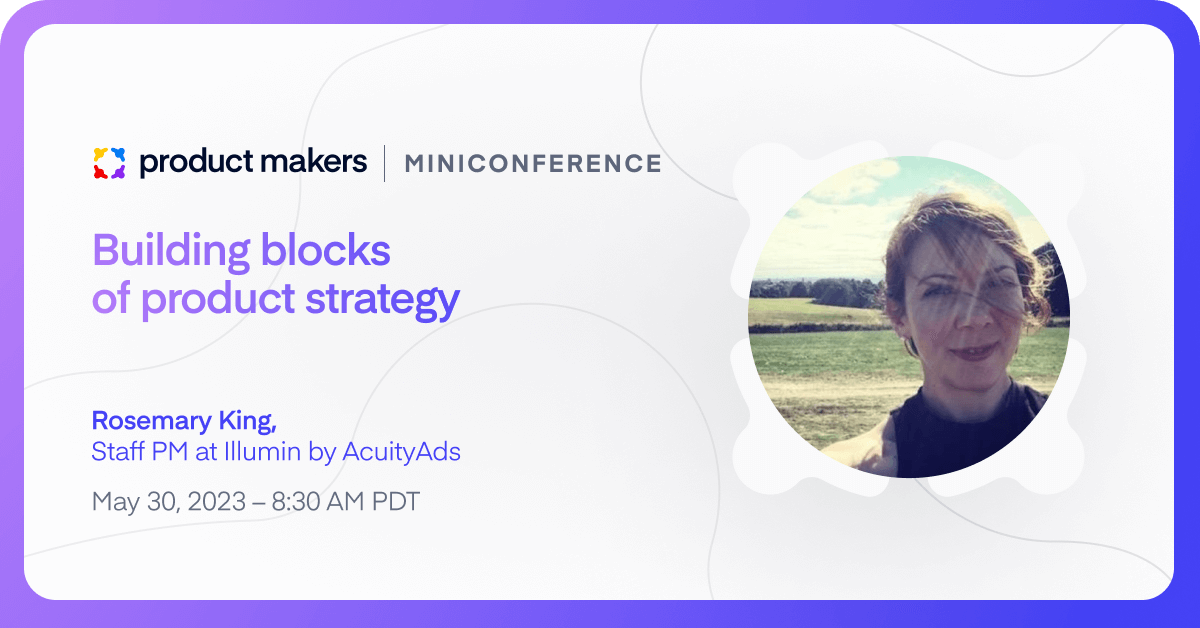 product makers | MINICONFERENCE

Building blocks of product strategy

Rosemary King,
Staff PM at Illumin by AcuityAds

May 30, 2023 – 8:30 AM PDT